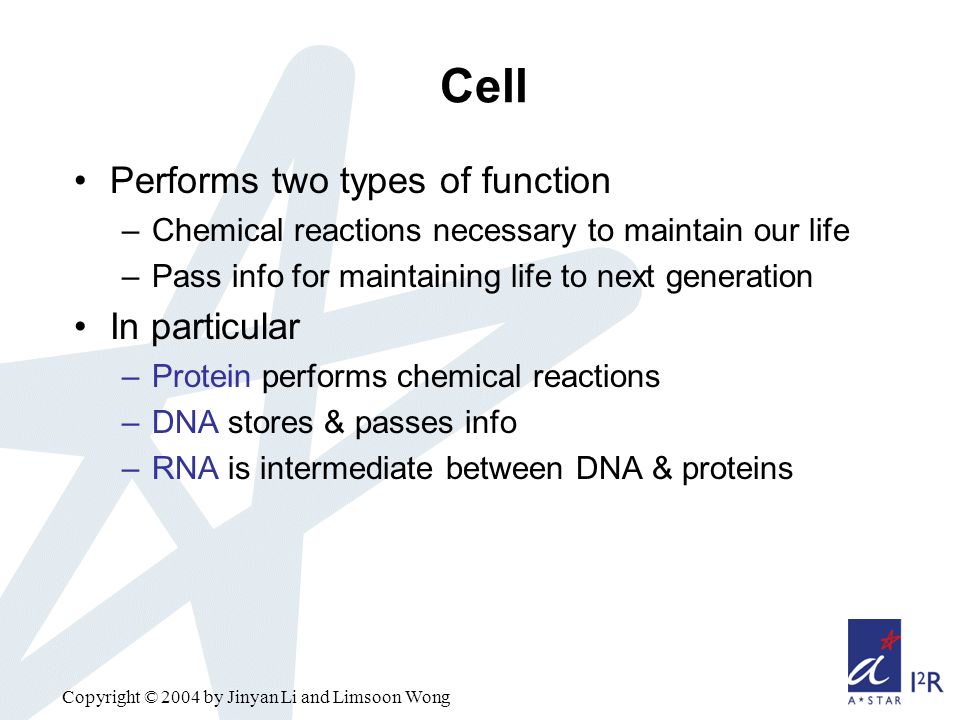 Cell

• Performs two types of function
– Chemical reactions necessary to maintain our life
– Pass info for maintaining life to next generation

• In particular
– Protein performs chemical reactions
– DNA stores & passes info
– RNA is intermediate between DNA & proteins

Copyright © 2004 by Jinyan Li and Limsoon Wong

A*STAR $I^2R$